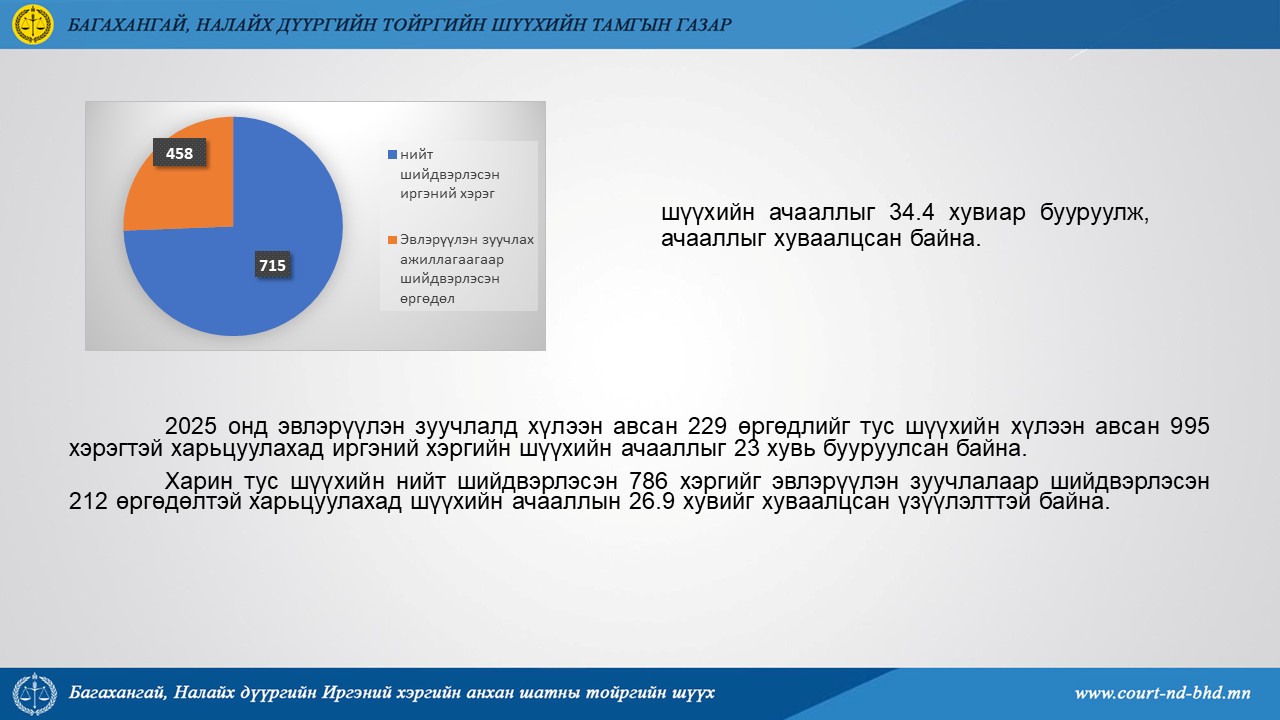 БАГАХАНГАЙ, НАЛАЙХ ДҮҮРГИЙН ТОЙРГИЙН ШҮҮХИЙН ТАМГЫН ГАЗАР

458

715

нийт шийдвэрлэсэн иргэний хэрэг

Эвлэрүүлэн зуучлах ажиллагаагаар шийдвэрлэсэн өргөдөл

шүүхийн ачааллыг 34.4 хувиар бууруулж, ачааллыг хуваалцсан байна.

2025 онд эвлэрүүлэн зуучлалд хүлээн авсан 229 өргөдлийг тус шүүхийн хүлээн авсан 995 хэрэгтэй харьцуулахад иргэний хэргийн шүүхийн ачааллыг 23 хувь бууруулсан байна.

Харин тус шүүхийн нийт шийдвэрлэсэн 786 хэргийг эвлэрүүлэн зуучлалаар шийдвэрлэсэн 212 өргөдөлтэй харьцуулахад шүүхийн ачааллын 26.9 хувийг хуваалцсан үзүүлэлттэй байна.

Багахангай, Налайх дүүргийн Иргэний хэргийн анхан шатны тойргийн шүүх

www.court-nd-bhd.mn